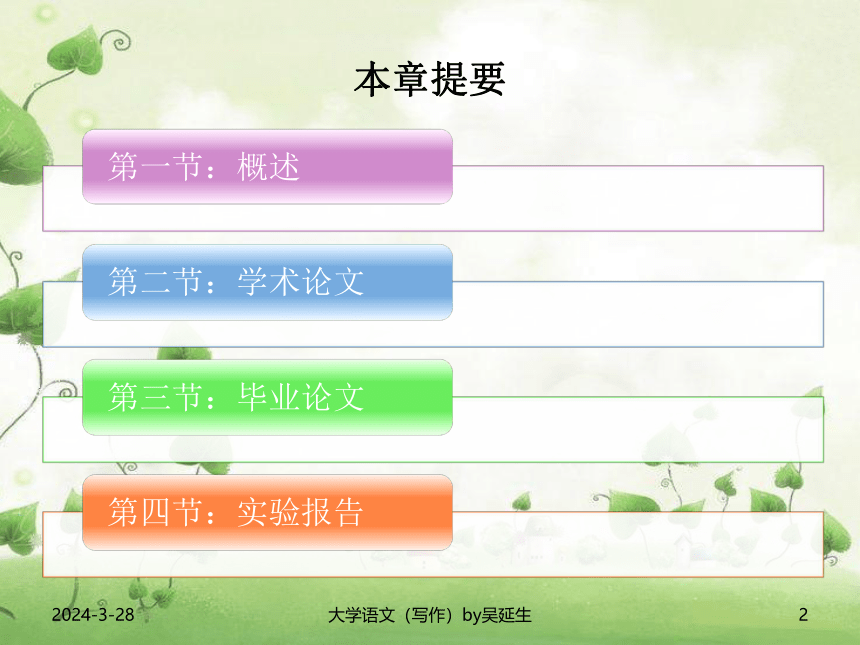 本章提要

第一节：概述

第二节：学术论文

第三节：毕业论文

第四节：实验报告

2024-3-28

大学语文（写作）by吴延生

2